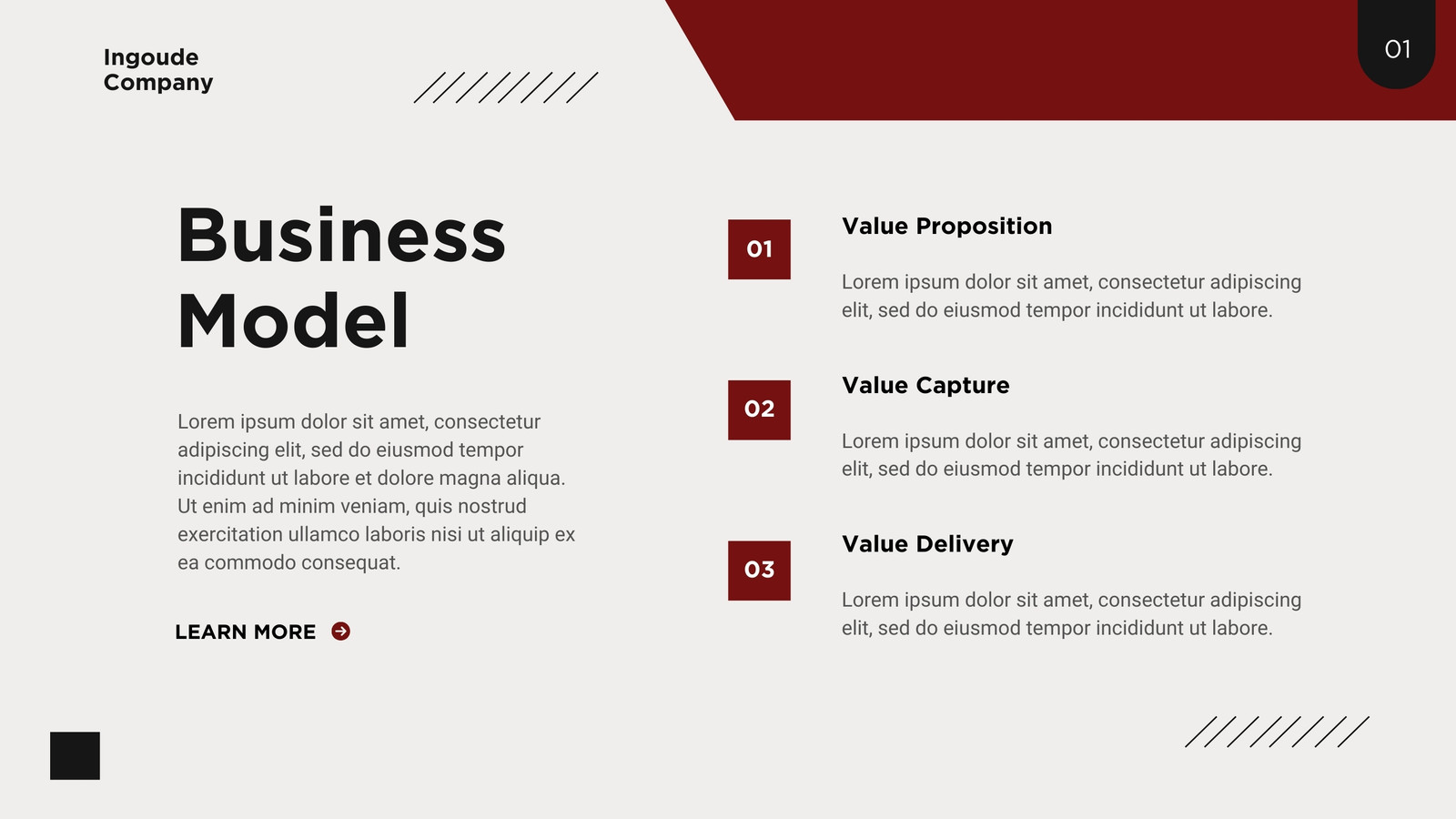 Ingoude Company

01

Business Model

Lorem ipsum dolor sit amet, consectetur adipiscing elit, sed do eiusmod tempor incididunt ut labore et dolore magna aliqua. Ut enim ad minim veniam, quis nostrud exercitation ullamco laboris nisi ut aliquip ex ea commodo consequat.

LEARN MORE

01

Value Proposition

Lorem ipsum dolor sit amet, consectetur adipiscing elit, sed do eiusmod tempor incididunt ut labore.

02

Value Capture

Lorem ipsum dolor sit amet, consectetur adipiscing elit, sed do eiusmod tempor incididunt ut labore.

03

Value Delivery

Lorem ipsum dolor sit amet, consectetur adipiscing elit, sed do eiusmod tempor incididunt ut labore.